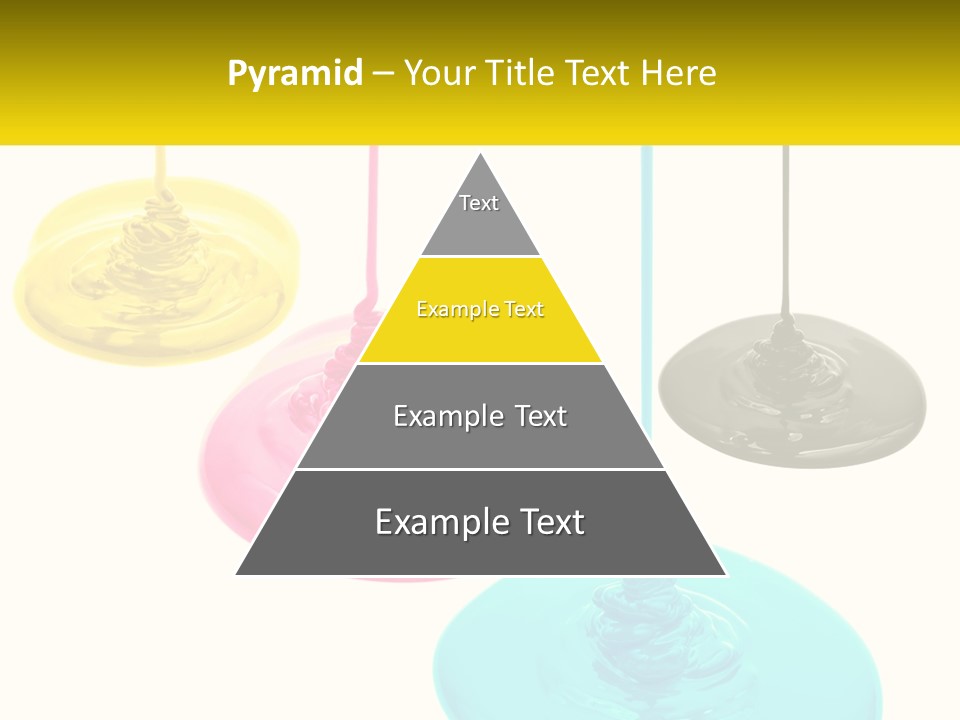 Pyramid – Your Title Text Here

Text

Example Text

Example Text

Example Text